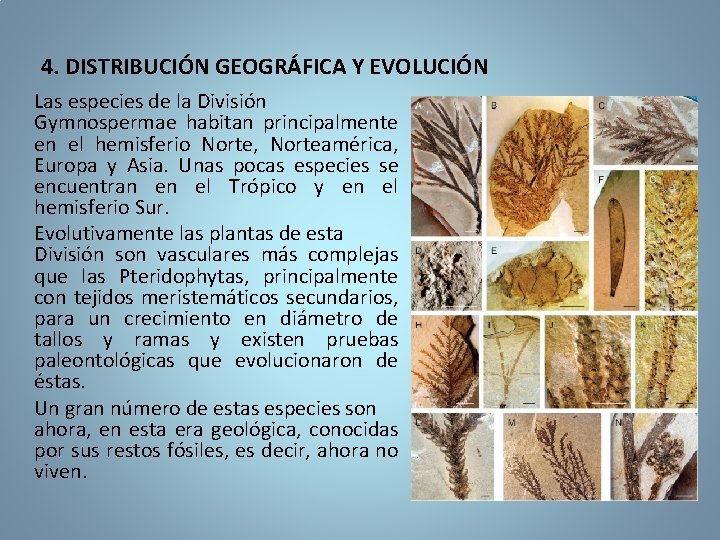 4. DISTRIBUCIÓN GEOGRÁFICA Y EVOLUCIÓN

Las especies de la División Gymnospermae habitan principalmente en el hemisferio Norte, Norteamérica, Europa y Asia. Unas pocas especies se encuentran en el Trópico y en el hemisferio Sur.

Evolutivamente las plantas de esta División son vasculares más complejas que las Pteridophytas, principalmente con tejidos meristemáticos secundarios, para un crecimiento en diámetro de tallos y ramas y existen pruebas paleontológicas que evolucionaron de éstas.

Un gran número de estas especies son ahora, en esta era geológica, conocidas por sus restos fósiles, es decir, ahora no viven.

A B C D E F G H I J K L M N